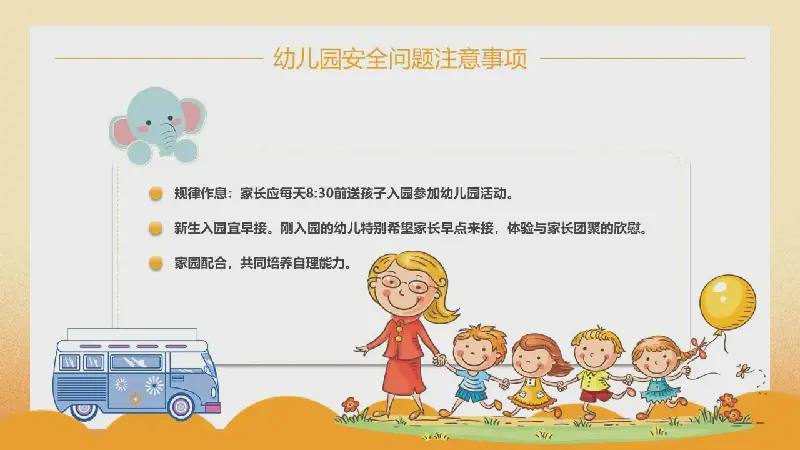 幼儿园安全问题注意事项

规律作息：家长应每天8:30前送孩子入园参加幼儿园活动。

新生入园宜早接。刚入园的幼儿特别希望家长早点来接，体验与家长团聚的欣慰。

家园配合，共同培养自理能力。